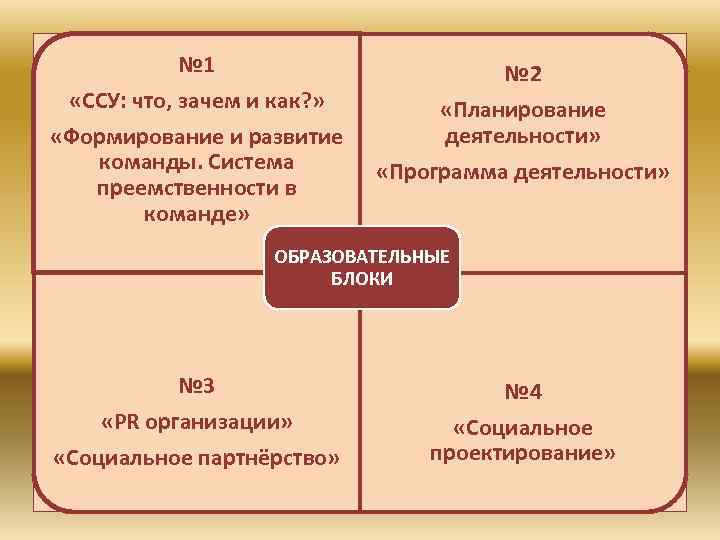 №1

«ССУ: что, зачем и как?»

«Формирование и развитие команды. Система преемственности в команде»

№2

«Планирование деятельности»

«Программа деятельности»

ОБРАЗОВАТЕЛЬНЫЕ БЛОКИ

№3

«PR организации»

«Социальное партнёрство»

№4

«Социальное проектирование»